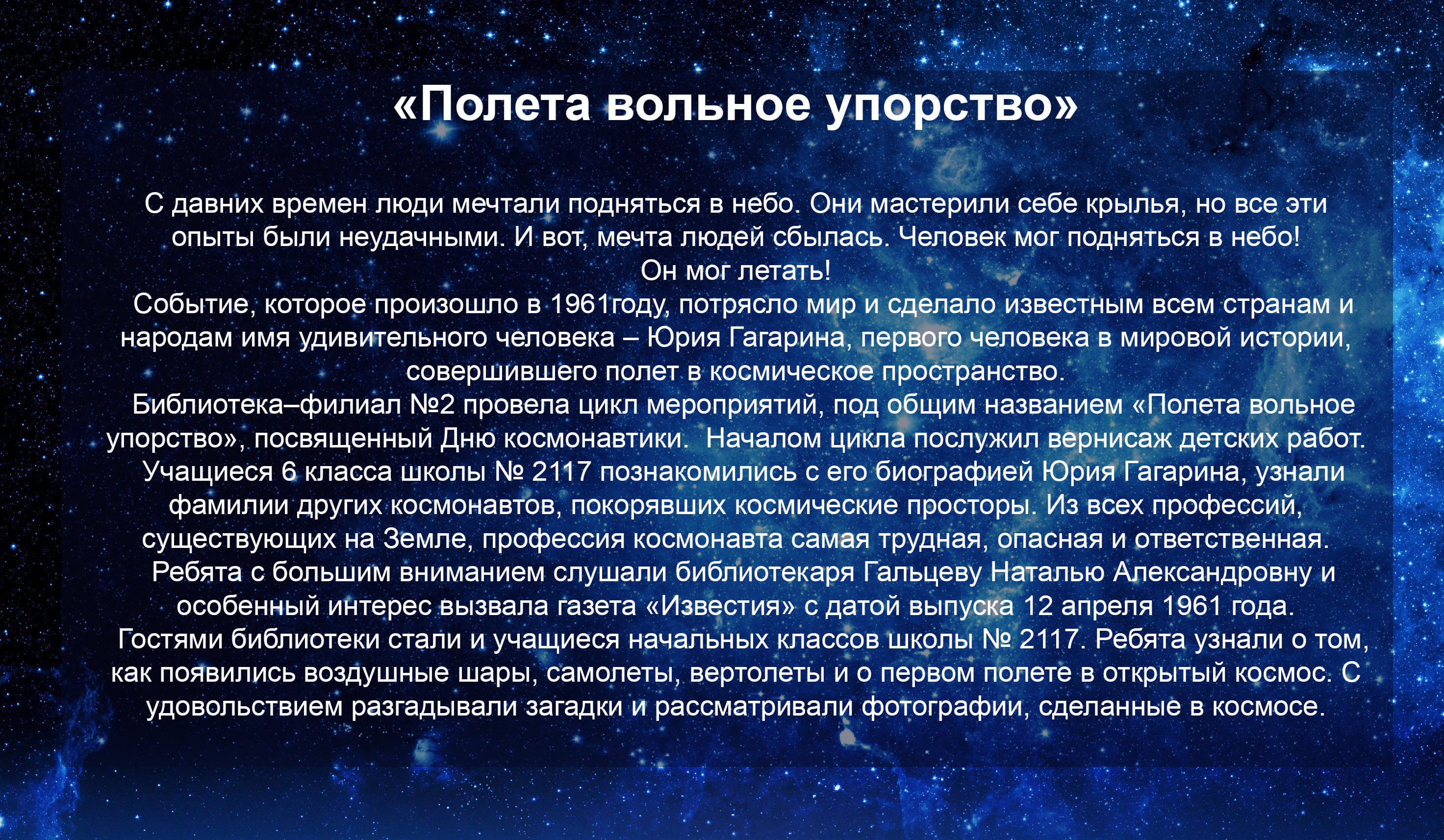 «Полета вольное упорство»

С давних времен люди мечтали подняться в небо. Они мастерили себе крылья, но все эти опыты были неудачными. И вот, мечта людей сбылась. Человек мог подняться в небо! Он мог летать!

Событие, которое произошло в 1961году, потрясло мир и сделало известным всем странам и народам имя удивительного человека – Юрия Гагарина, первого человека в мировой истории, совершившего полет в космическое пространство.

Библиотека–филиал №2 провела цикл мероприятий, под общим названием «Полета вольное упорство», посвященный Дню космонавтики.  Началом цикла послужил вернисаж детских работ.

Учащиеся 6 класса школы № 2117 познакомились с его биографией Юрия Гагарина, узнали фамилии других космонавтов, покорявших космические просторы. Из всех профессий, существующих на Земле, профессия космонавта самая трудная, опасная и ответственная.

Ребята с большим вниманием слушали библиотекаря Гальцеву Наталью Александровну и особенный интерес вызвала газета «Известия» с датой выпуска 12 апреля 1961 года.

Гостями библиотеки стали и учащиеся начальных классов школы № 2117. Ребята узнали о том, как появились воздушные шары, самолеты, вертолеты и о первом полете в открытый космос. С удовольствием разгадывали загадки и рассматривали фотографии, сделанные в космосе.